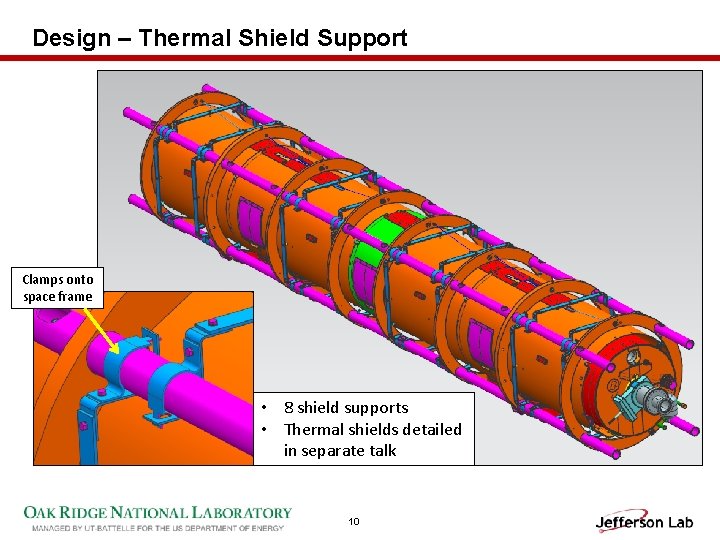 Design – Thermal Shield Support

Clamps onto space frame

• 8 shield supports
• Thermal shields detailed in separate talk

OAK RIDGE NATIONAL LABORATORY
MANAGED BY UT-BATTELLE FOR THE US DEPARTMENT OF ENERGY

10

Jefferson Lab